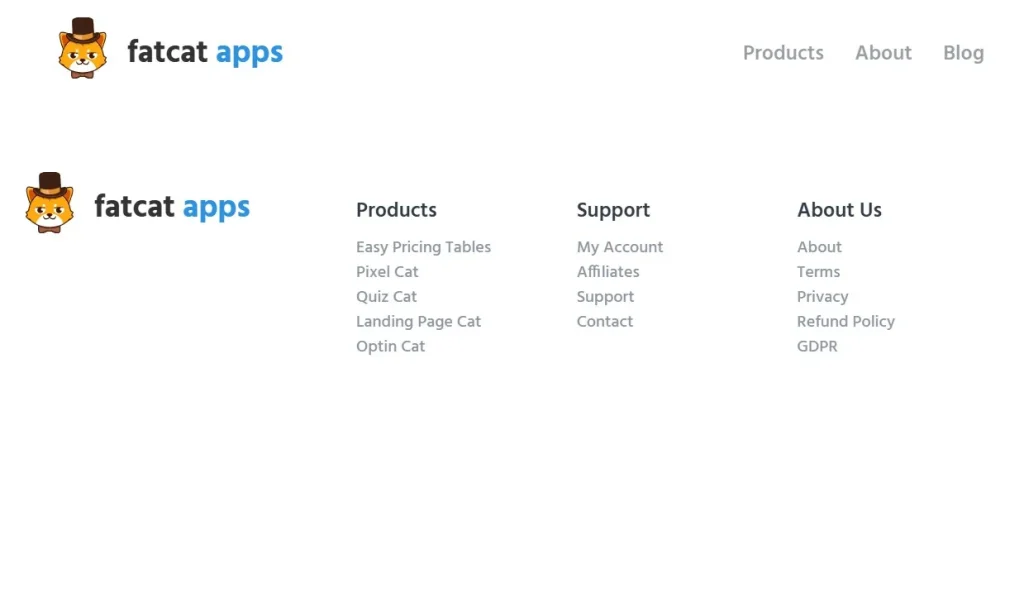 fatcat apps

Products About Blog

fatcat apps

Products
Easy Pricing Tables
Pixel Cat
Quiz Cat
Landing Page Cat
Optin Cat

Support
My Account
Affiliates
Support
Contact

About Us
About
Terms
Privacy
Refund Policy
GDPR